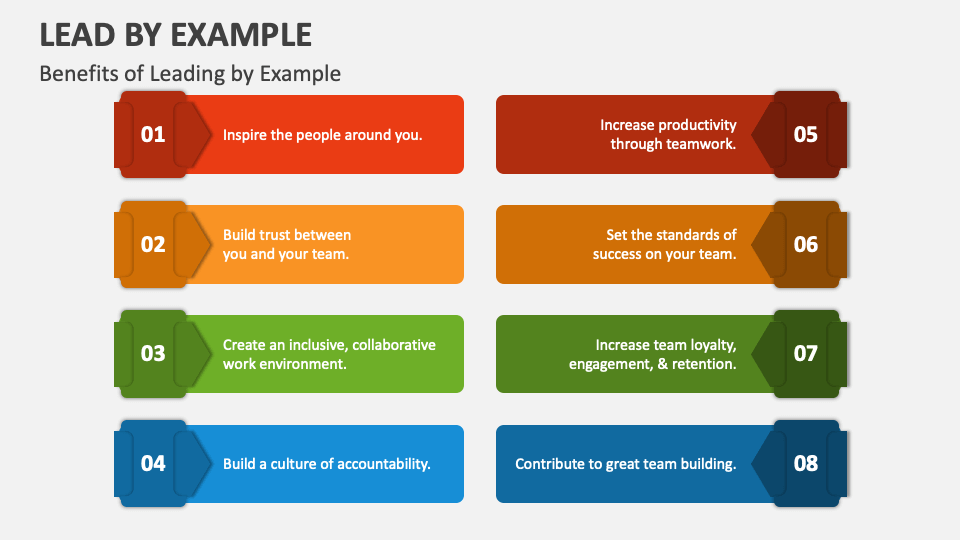 LEAD BY EXAMPLE

Benefits of Leading by Example

01 Inspire the people around you.

02 Build trust between you and your team.

03 Create an inclusive, collaborative work environment.

04 Build a culture of accountability.

Increase productivity through teamwork. 05

Set the standards of success on your team. 06

Increase team loyalty, engagement, & retention. 07

Contribute to great team building. 08